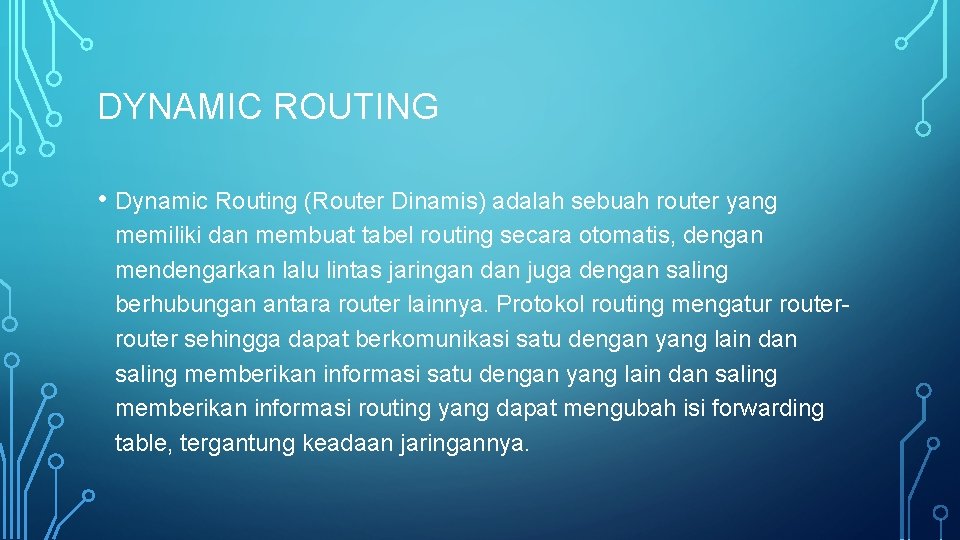 DYNAMIC ROUTING

• Dynamic Routing (Router Dinamis) adalah sebuah router yang memiliki dan membuat tabel routing secara otomatis, dengan mendengarkan lalu lintas jaringan dan juga dengan saling berhubungan antara router lainnya. Protokol routing mengatur router-router sehingga dapat berkomunikasi satu dengan yang lain dan saling memberikan informasi satu dengan yang lain dan saling memberikan informasi routing yang dapat mengubah isi forwarding table, tergantung keadaan jaringannya.